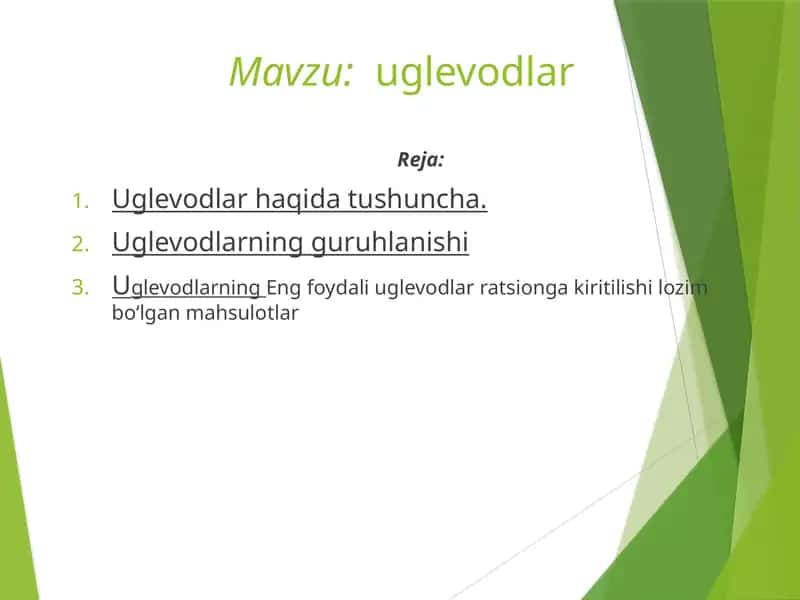 Mavzu: uglevodlar

Reja:

1. Uglevodlar haqida tushuncha.
2. Uglevodlarning guruhlanishi
3. Uglevodlarning Eng foydali uglevodlar ratsionga kiritilishi lozim bo‘lgan mahsulotlar